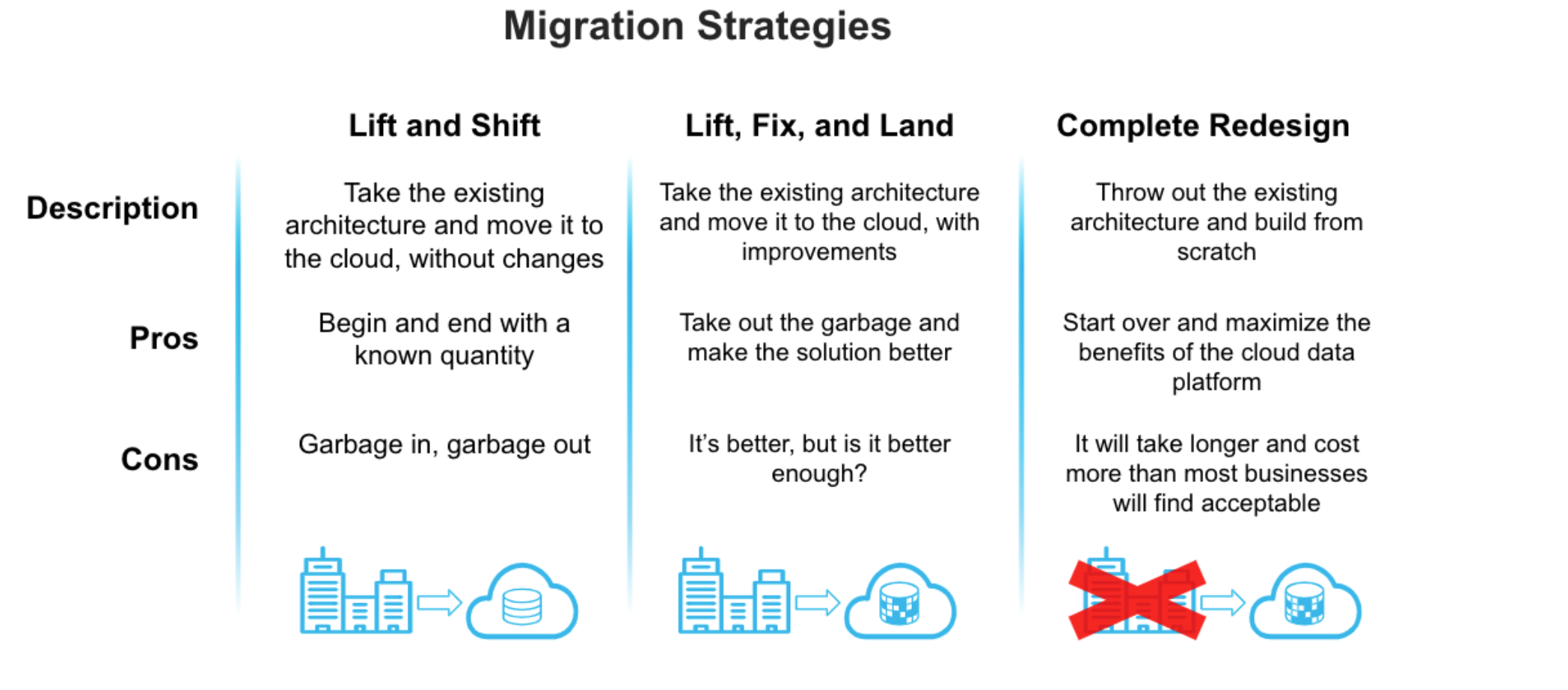 Migration Strategies

| | Lift and Shift | Lift, Fix, and Land | Complete Redesign |
|---|---|---|---|
| Description | Take the existing architecture and move it to the cloud, without changes | Take the existing architecture and move it to the cloud, with improvements | Throw out the existing architecture and build from scratch |
| Pros | Begin and end with a known quantity | Take out the garbage and make the solution better | Start over and maximize the benefits of the cloud data platform |
| Cons | Garbage in, garbage out | It's better, but is it better enough? | It will take longer and cost more than most businesses will find acceptable |